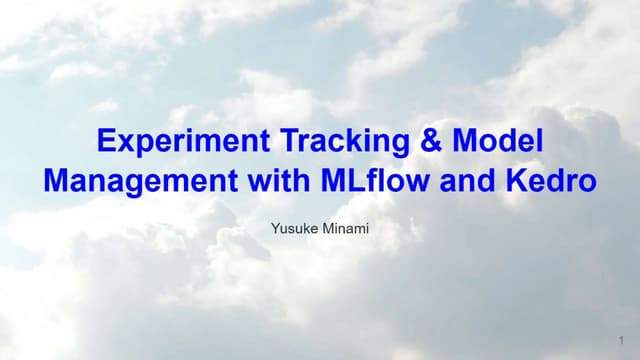 Experiment Tracking & Model Management with MLflow and Kedro

Yusuke Minami

1